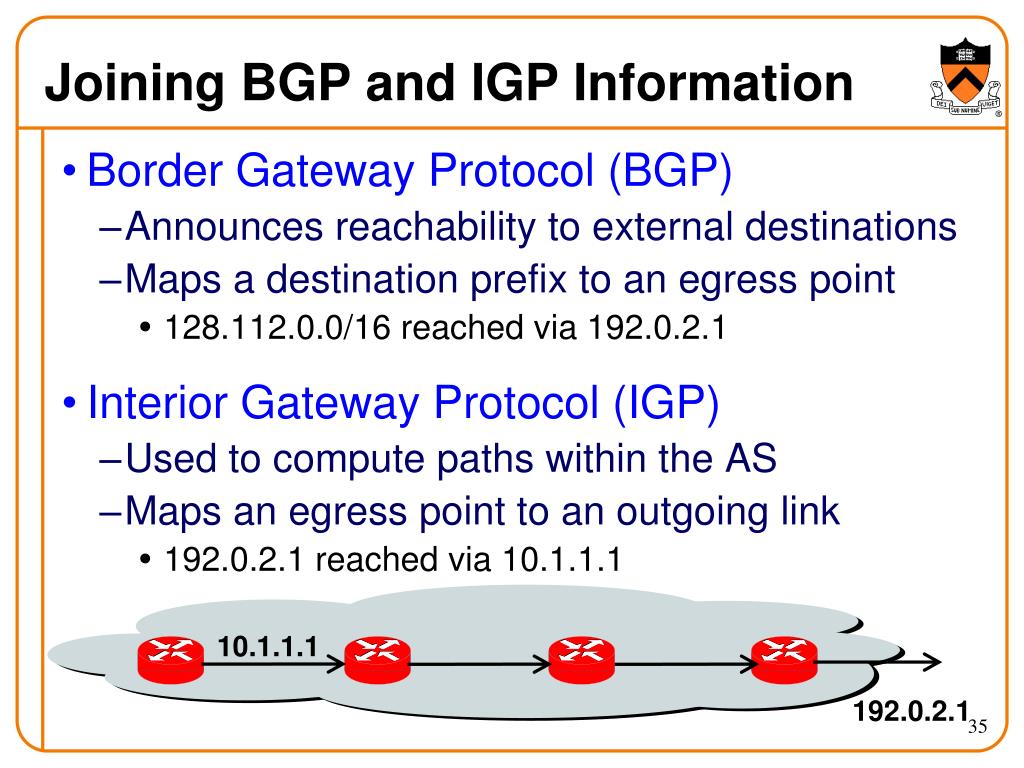 Joining BGP and IGP Information

DEI SUB NUMINE VIGET

• Border Gateway Protocol (BGP)
– Announces reachability to external destinations
– Maps a destination prefix to an egress point
• 128.112.0.0/16 reached via 192.0.2.1

• Interior Gateway Protocol (IGP)
– Used to compute paths within the AS
– Maps an egress point to an outgoing link
• 192.0.2.1 reached via 10.1.1.1

10.1.1.1

192.0.2.1

35